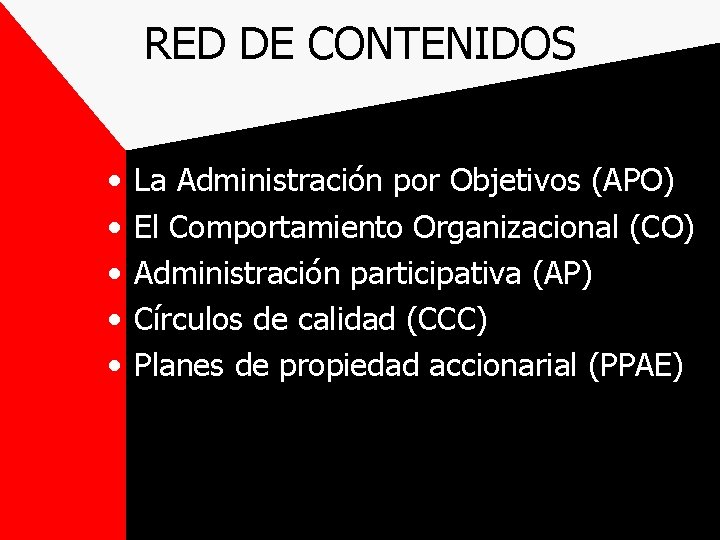 RED DE CONTENIDOS

• La Administración por Objetivos (APO)
• El Comportamiento Organizacional (CO)
• Administración participativa (AP)
• Círculos de calidad (CCC)
• Planes de propiedad accionarial (PPAE)